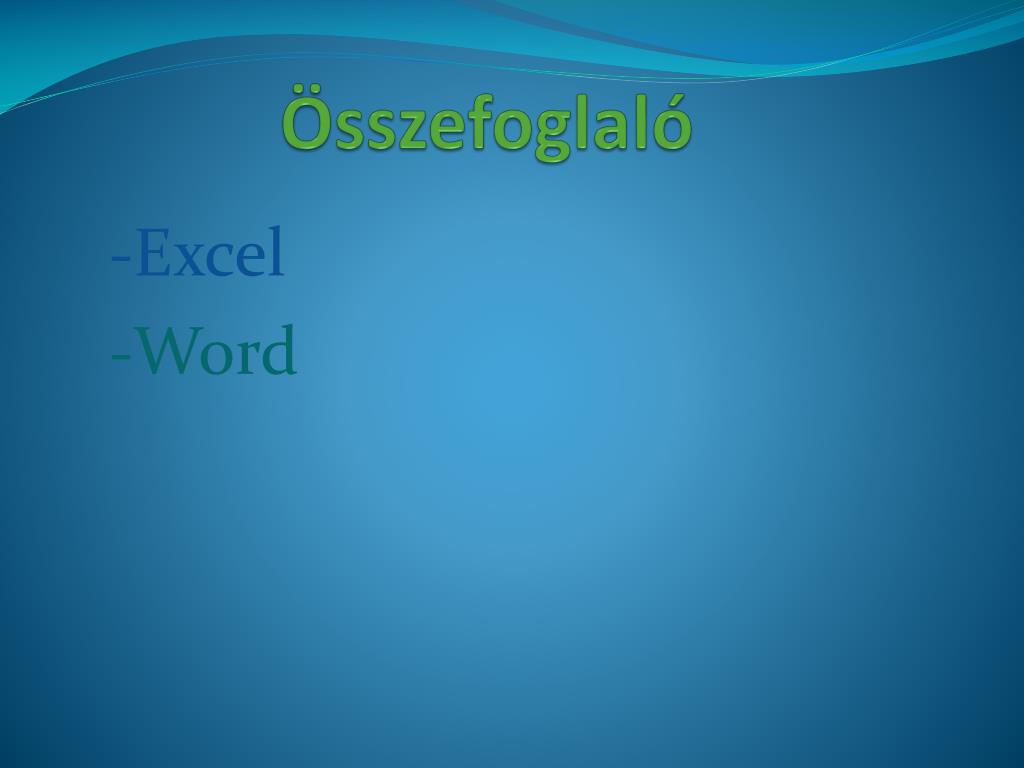 Összefoglaló

-Excel

-Word